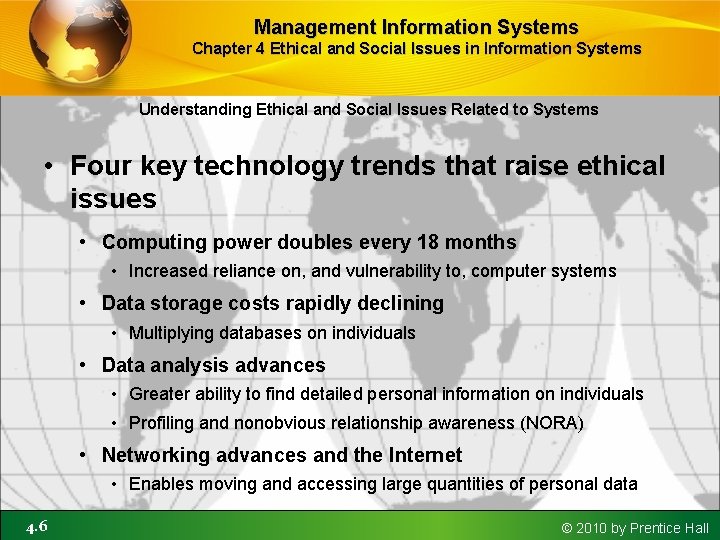 Management Information Systems
Chapter 4 Ethical and Social Issues in Information Systems

Understanding Ethical and Social Issues Related to Systems

• Four key technology trends that raise ethical issues
• Computing power doubles every 18 months
• Increased reliance on, and vulnerability to, computer systems
• Data storage costs rapidly declining
• Multiplying databases on individuals
• Data analysis advances
• Greater ability to find detailed personal information on individuals
• Profiling and nonobvious relationship awareness (NORA)
• Networking advances and the Internet
• Enables moving and accessing large quantities of personal data

4.6

© 2010 by Prentice Hall